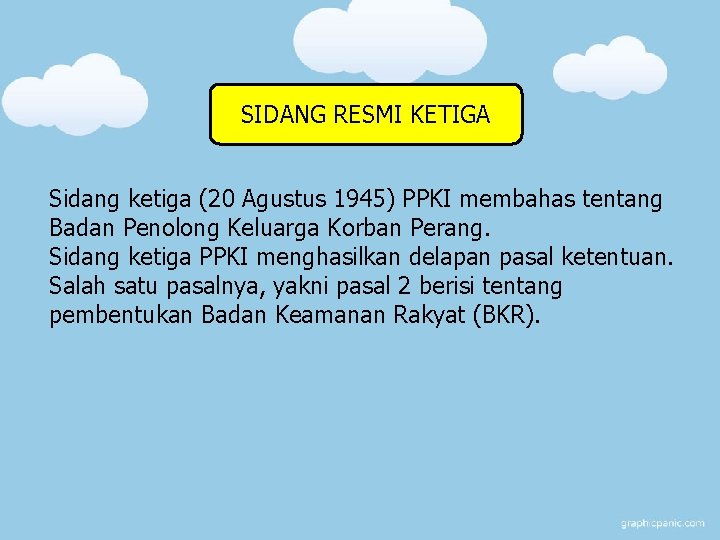 SIDANG RESMI KETIGA

Sidang ketiga (20 Agustus 1945) PPKI membahas tentang Badan Penolong Keluarga Korban Perang.
Sidang ketiga PPKI menghasilkan delapan pasal ketentuan. Salah satu pasalnya, yakni pasal 2 berisi tentang pembentukan Badan Keamanan Rakyat (BKR).

graphicpanic.com